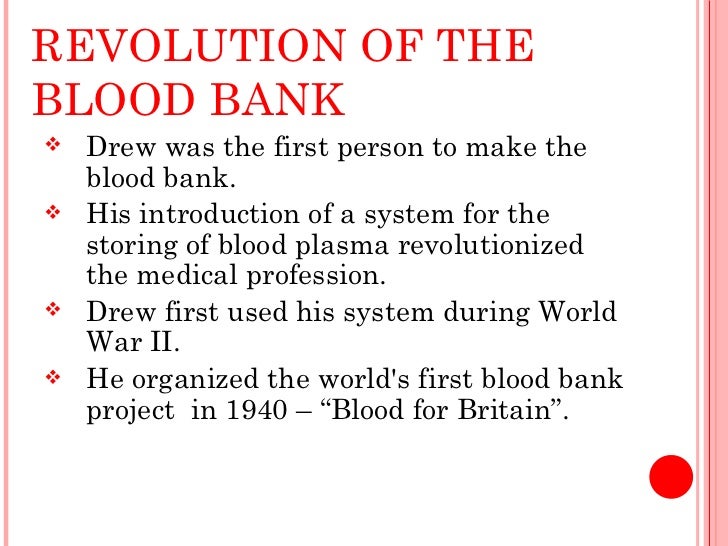 REVOLUTION OF THE BLOOD BANK

❖ Drew was the first person to make the blood bank.

❖ His introduction of a system for the storing of blood plasma revolutionized the medical profession.

❖ Drew first used his system during World War II.

❖ He organized the world's first blood bank project in 1940 – “Blood for Britain”.